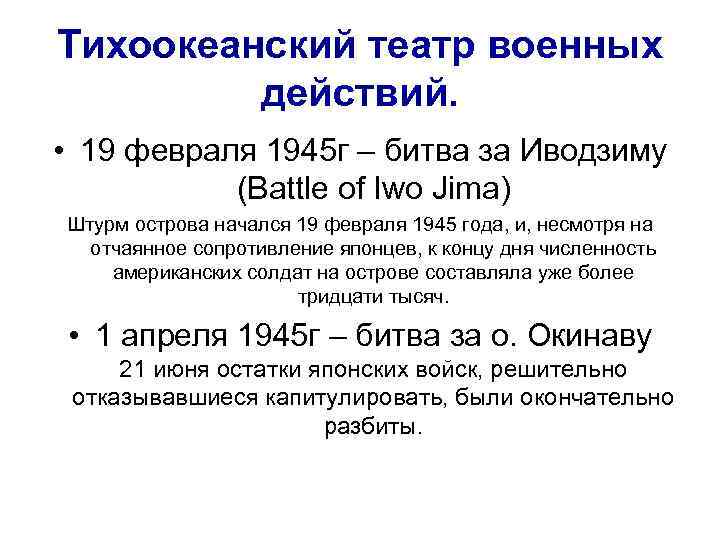 Тихоокеанский театр военных действий.

• 19 февраля 1945г – битва за Иводзиму (Battle of Iwo Jima)

Штурм острова начался 19 февраля 1945 года, и, несмотря на отчаянное сопротивление японцев, к концу дня численность американских солдат на острове составляла уже более тридцати тысяч.

• 1 апреля 1945г – битва за о. Окинаву

21 июня остатки японских войск, решительно отказывавшиеся капитулировать, были окончательно разбиты.